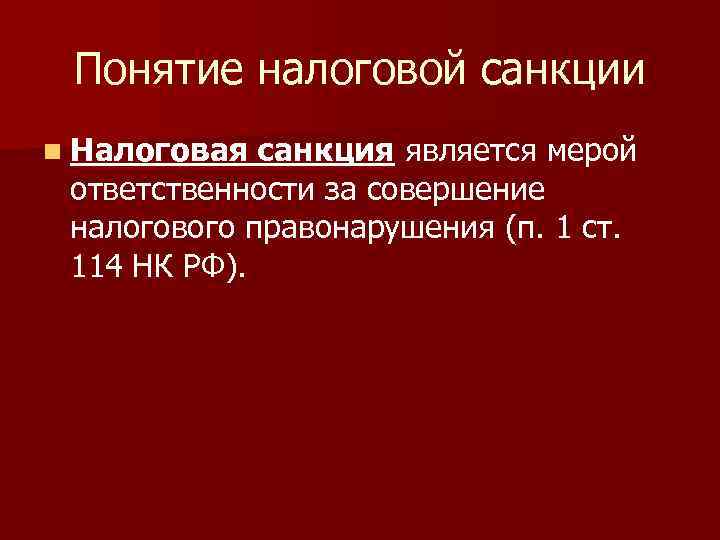 Понятие налоговой санкции

Налоговая санкция является мерой ответственности за совершение налогового правонарушения (п. 1 ст. 114 НК РФ).